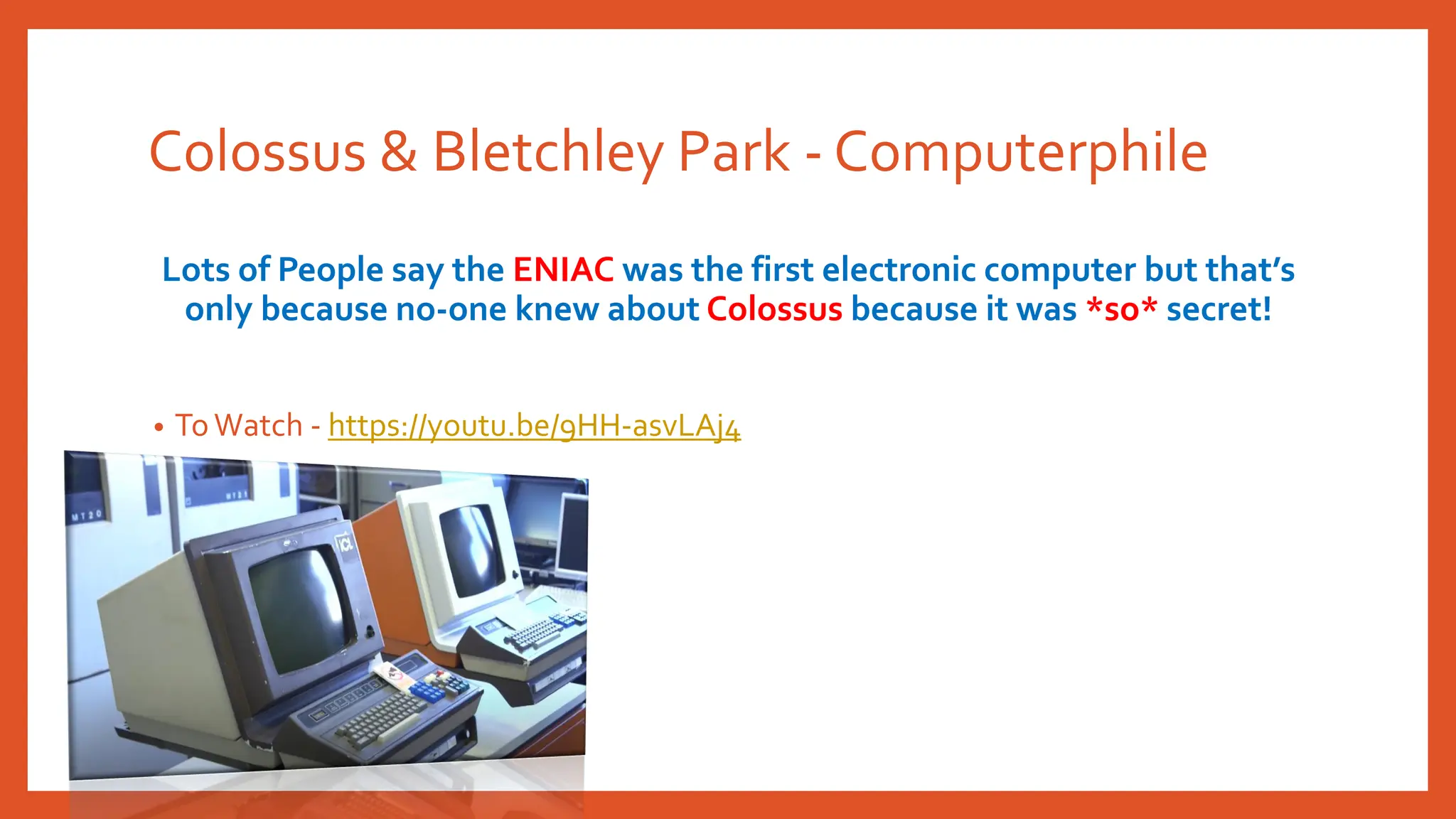 Colossus & Bletchley Park - Computerphile

Lots of People say the ENIAC was the first electronic computer but that's only because no-one knew about Colossus because it was *so* secret!

• To Watch - https://youtu.be/9HH-asvLAj4

MT20

MT21

ICL